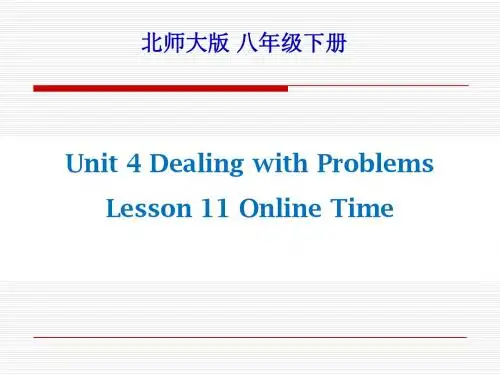 北师大版 八年级下册

Unit 4 Dealing with Problems

Lesson 11 Online Time